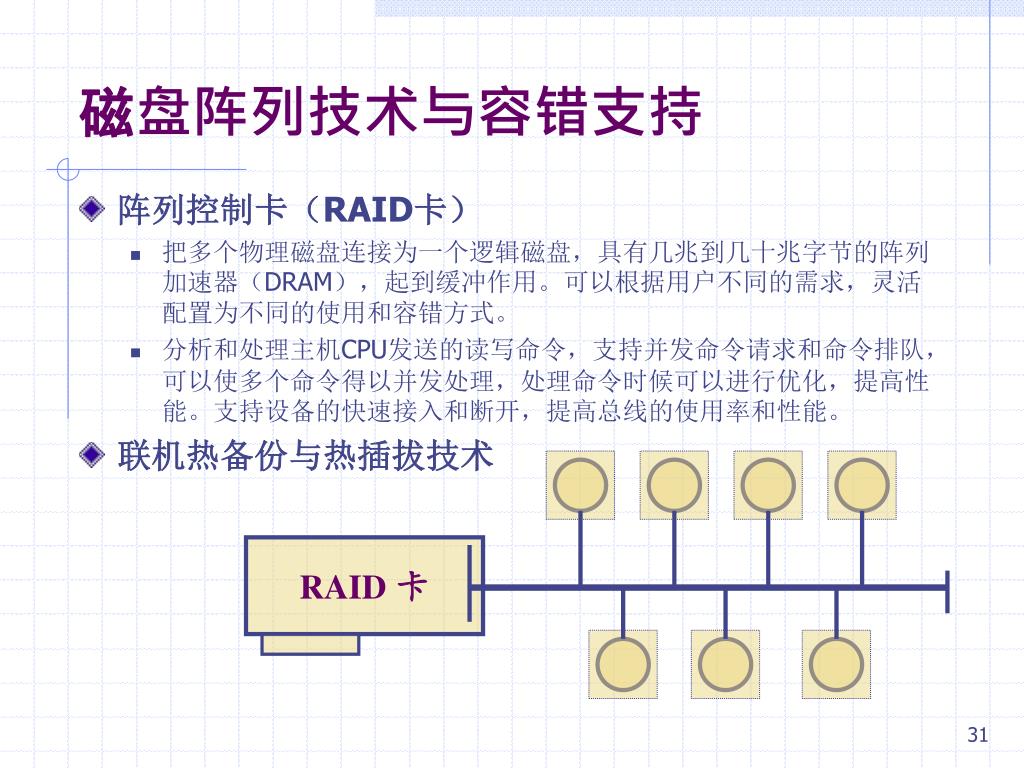 磁盘阵列技术与容错支持

阵列控制卡（RAID卡）

把多个物理磁盘连接为一个逻辑磁盘，具有几兆到几十兆字节的阵列加速器（DRAM），起到缓冲作用。可以根据用户不同的需求，灵活配置为不同的使用和容错方式。

分析和处理主机CPU发送的读写命令，支持并发命令请求和命令排队，可以使多个命令得以并发处理，处理命令时候可以进行优化，提高性能。支持设备的快速接入和断开，提高总线的使用率和性能。

联机热备份与热插拔技术

RAID 卡

31